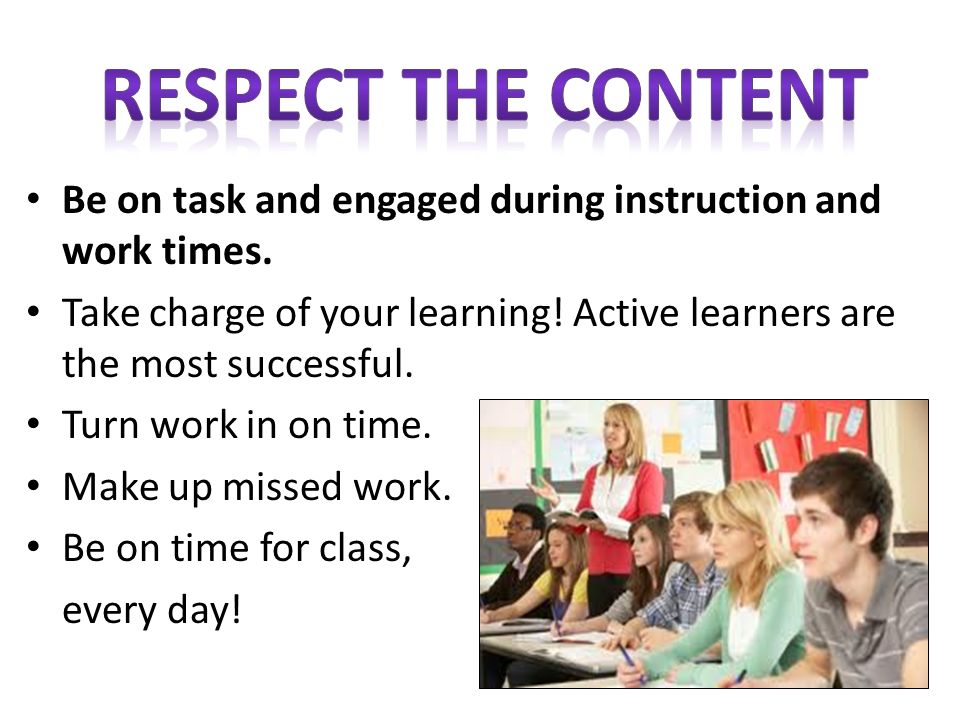 RESPECT THE CONTENT

• Be on task and engaged during instruction and work times.

• Take charge of your learning! Active learners are the most successful.

• Turn work in on time.

• Make up missed work.

• Be on time for class,

every day!